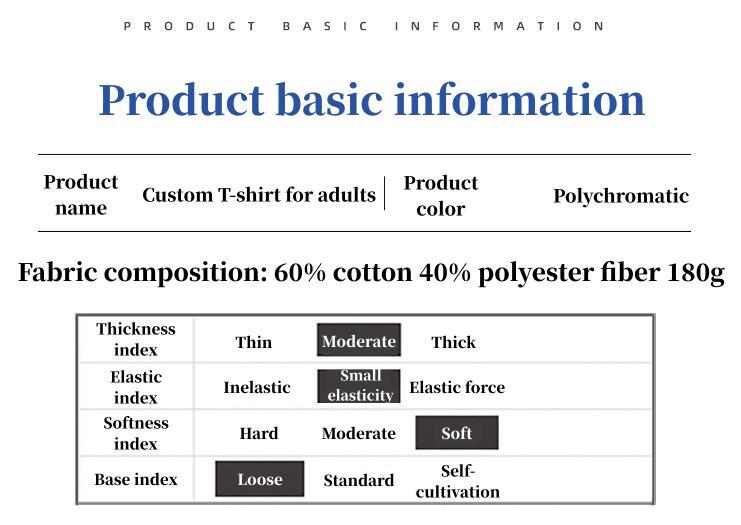 PRODUCT BASIC INFORMATION

Product basic information

| Product name | Custom T-shirt for adults | Product color | Polychromatic |
|---|---|---|---|

Fabric composition: 60% cotton 40% polyester fiber 180g

| Thickness index | Thin | Moderate | Thick |
|---|---|---|---|
| Elastic index | Inelastic | Small elasticity | Elastic force |
| Softness index | Hard | Moderate | Soft |
| Base index | Loose | Standard | Self-cultivation |